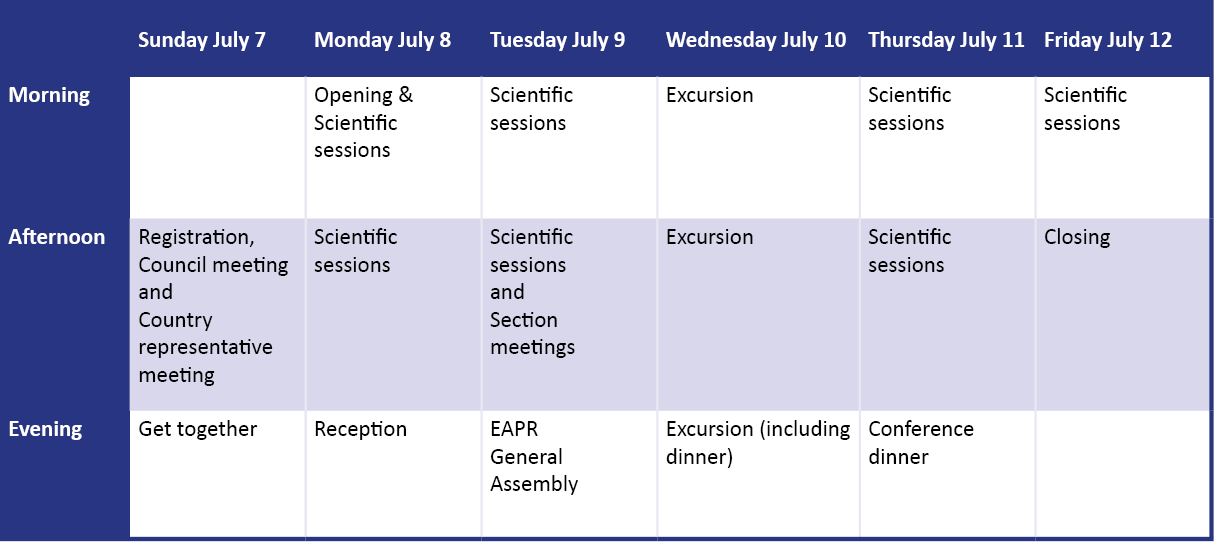 | | Sunday July 7 | Monday July 8 | Tuesday July 9 | Wednesday July 10 | Thursday July 11 | Friday July 12 |
|---|---|---|---|---|---|---|
| Morning | | Opening & Scientific sessions | Scientific sessions | Excursion | Scientific sessions | Scientific sessions |
| Afternoon | Registration, Council meeting and Country representative meeting | Scientific sessions | Scientific sessions and Section meetings | Excursion | Scientific sessions | Closing |
| Evening | Get together | Reception | EAPR General Assembly | Excursion (including dinner) | Conference dinner | |